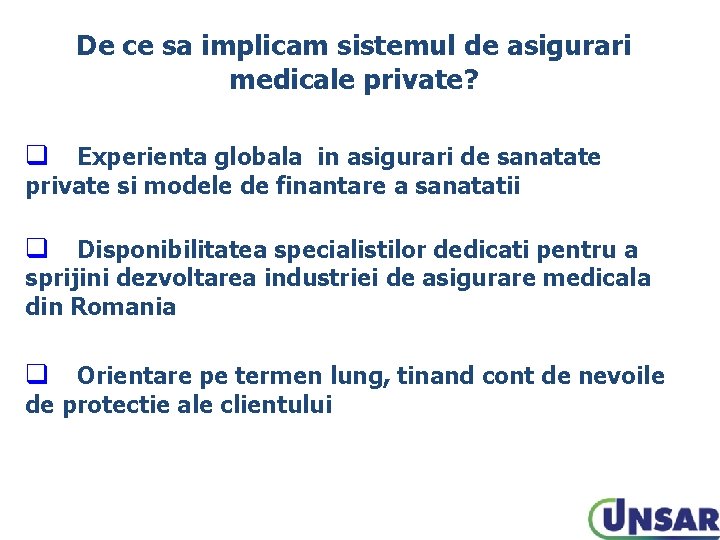 De ce sa implicam sistemul de asigurari medicale private?

❑ Experienta globala in asigurari de sanatate private si modele de finantare a sanatatii

❑ Disponibilitatea specialistilor dedicati pentru a sprijini dezvoltarea industriei de asigurare medicala din Romania

❑ Orientare pe termen lung, tinand cont de nevoile de protectie ale clientului

UNSAR